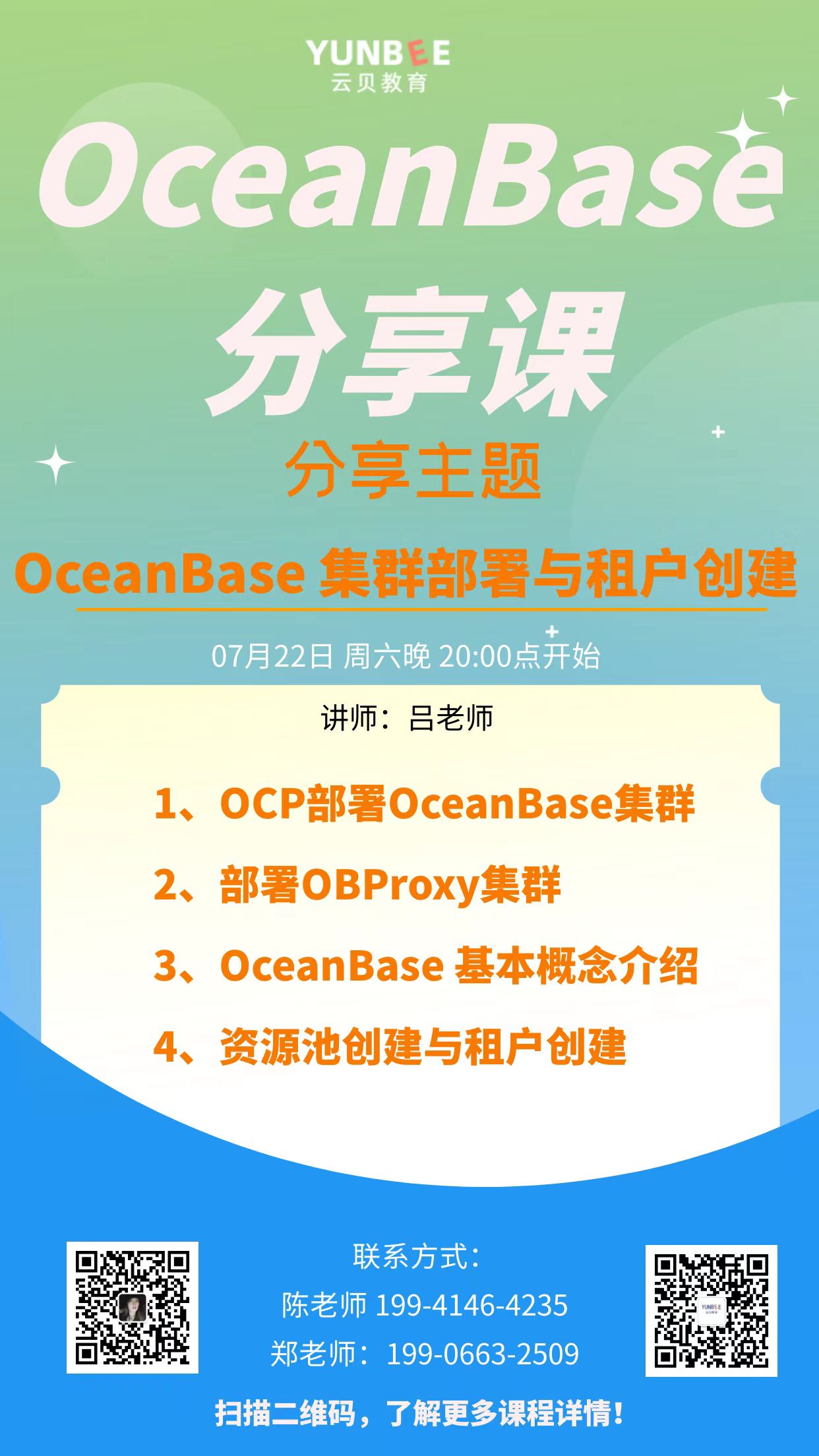 YUNBEE
云贝教育

OceanBase
分享课

分享主题

OceanBase 集群部署与租户创建

07月22日 周六晚 20:00点开始

讲师：吕老师

1、OCP部署OceanBase集群
2、部署OBProxy集群
3、OceanBase 基本概念介绍
4、资源池创建与租户创建

联系方式：
陈老师 199-4146-4235
郑老师：199-0663-2509

YUNBEE

扫描二维码，了解更多课程详情！